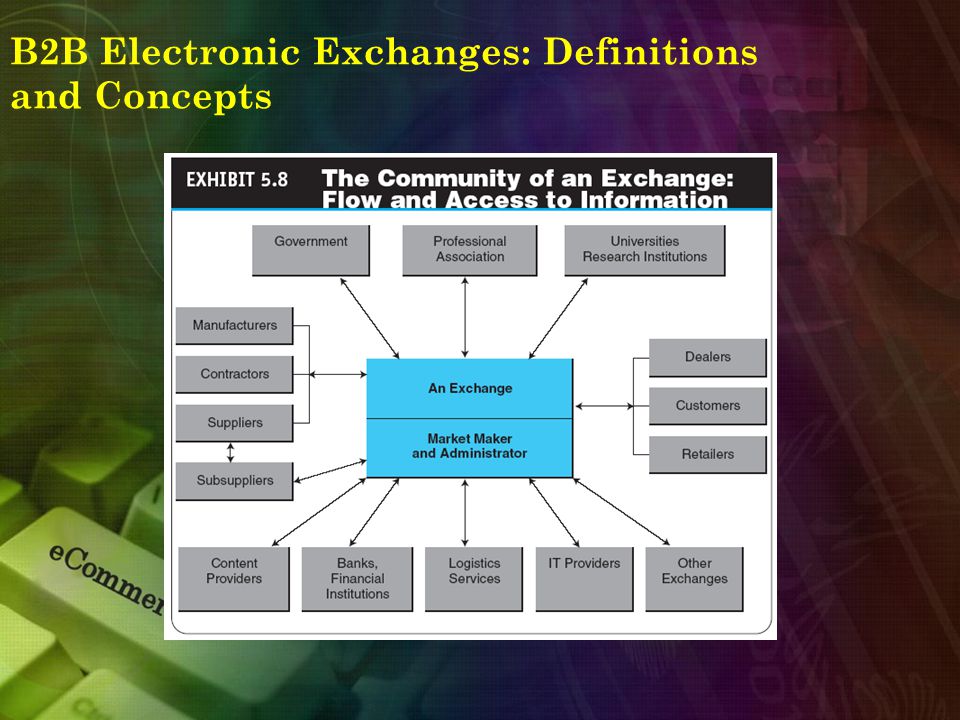 B2B Electronic Exchanges: Definitions and Concepts

EXHIBIT 5.8 The Community of an Exchange: Flow and Access to Information

Government

Professional Association

Universities Research Institutions

Manufacturers

Contractors

Suppliers

Subsuppliers

An Exchange

Market Maker and Administrator

Dealers

Customers

Retailers

Content Providers

Banks, Financial Institutions

Logistics Services

IT Providers

Other Exchanges

eCommer